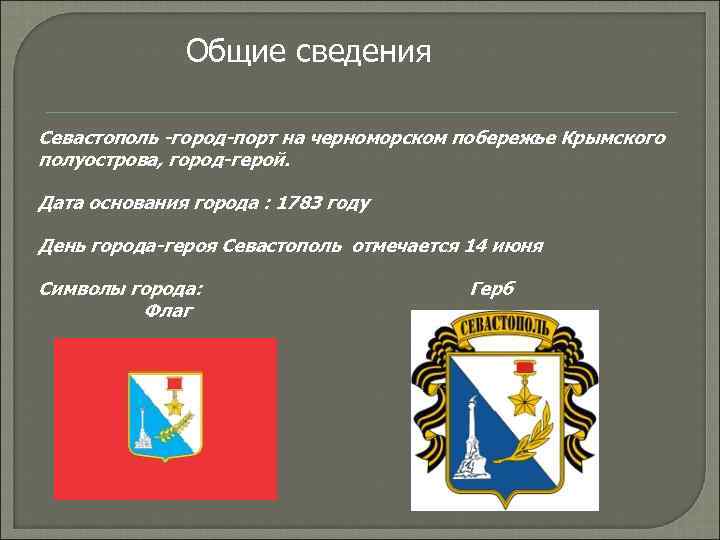 Общие сведения

Севастополь -город-порт на черноморском побережье Крымского полуострова, город-герой.

Дата основания города : 1783 году

День города-героя Севастополь отмечается 14 июня

Символы города:
Флаг

Герб

СЕВАСТОПОЛЬ